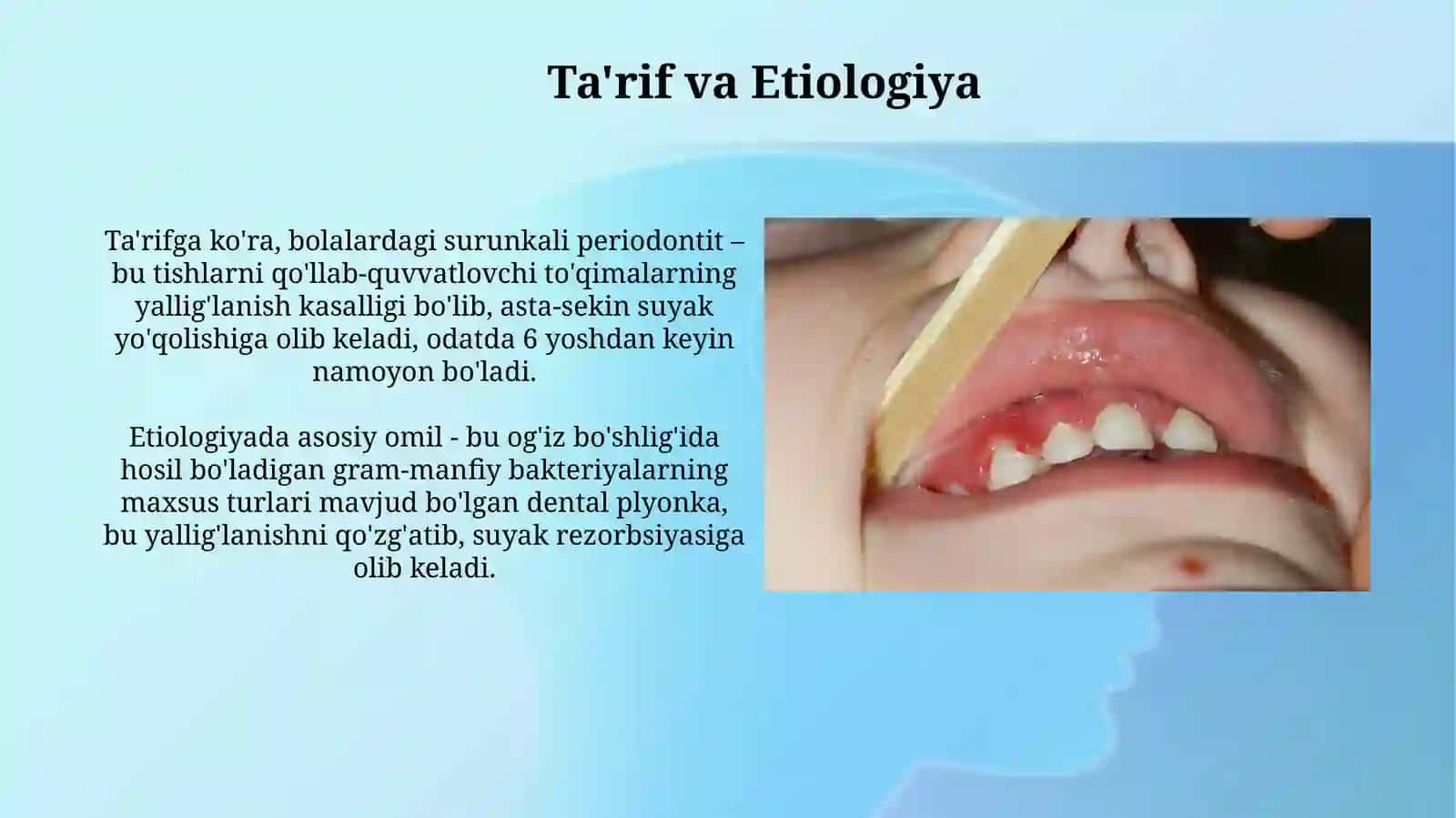 Ta'rif va Etiologiya

Ta'rifga ko'ra, bolalardagi surunkali periodontit – bu tishlarni qo'llab-quvvatlovchi to'qimalarning yallig'lanish kasalligi bo'lib, asta-sekin suyak yo'qolishiga olib keladi, odatda 6 yoshdan keyin namoyon bo'ladi.

Etiologiyada asosiy omil - bu og'iz bo'shlig'ida hosil bo'ladigan gram-manfiy bakteriyalarning maxsus turlari mavjud bo'lgan dental plyonka, bu yallig'lanishni qo'zg'atib, suyak rezorbsiyasiga olib keladi.